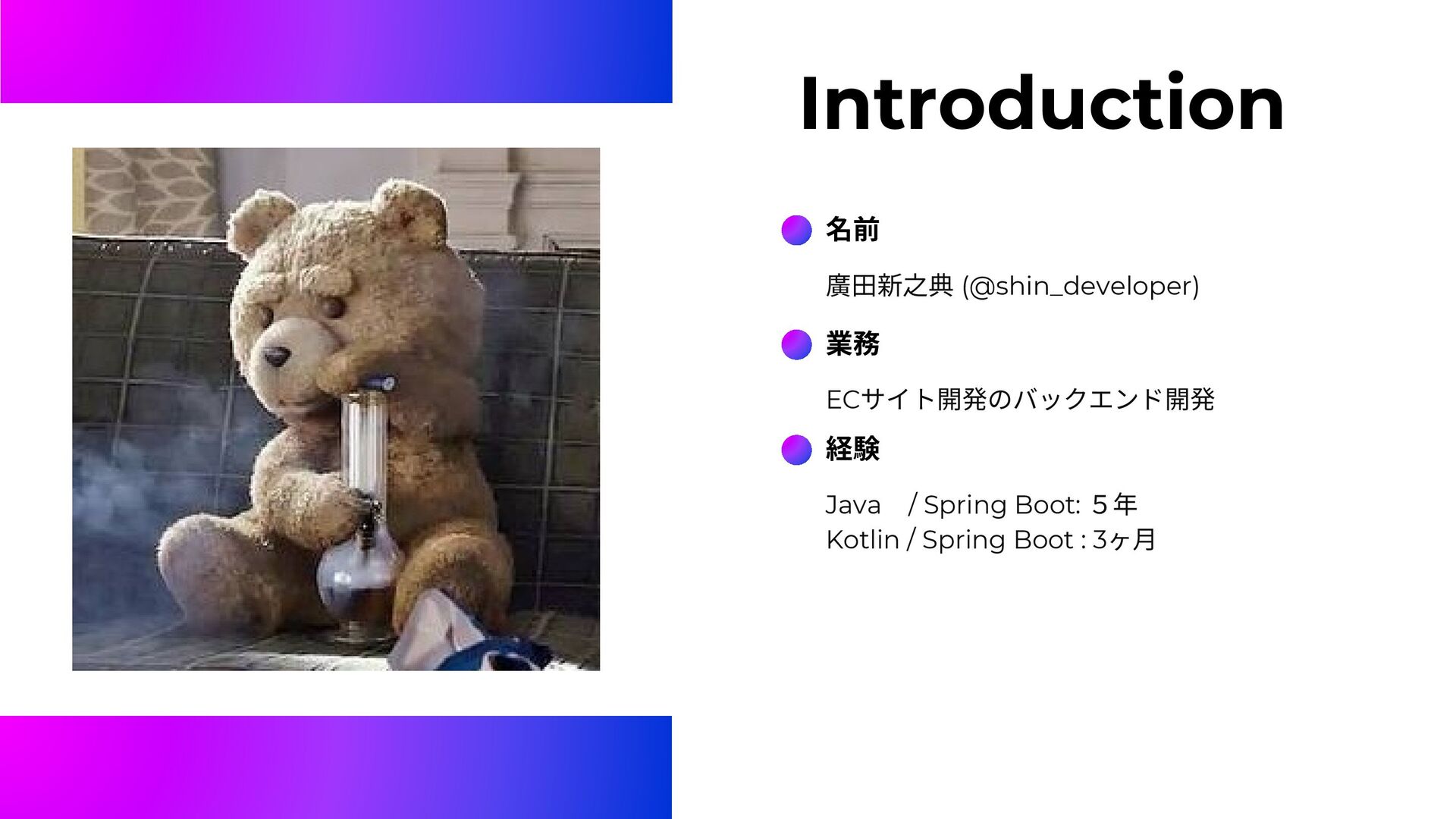 Introduction

名前

廣田新之典 (@shin_developer)

業務

ECサイト開発のバックエンド開発

経験

Java / Spring Boot: 5年
Kotlin / Spring Boot : 3ヶ月